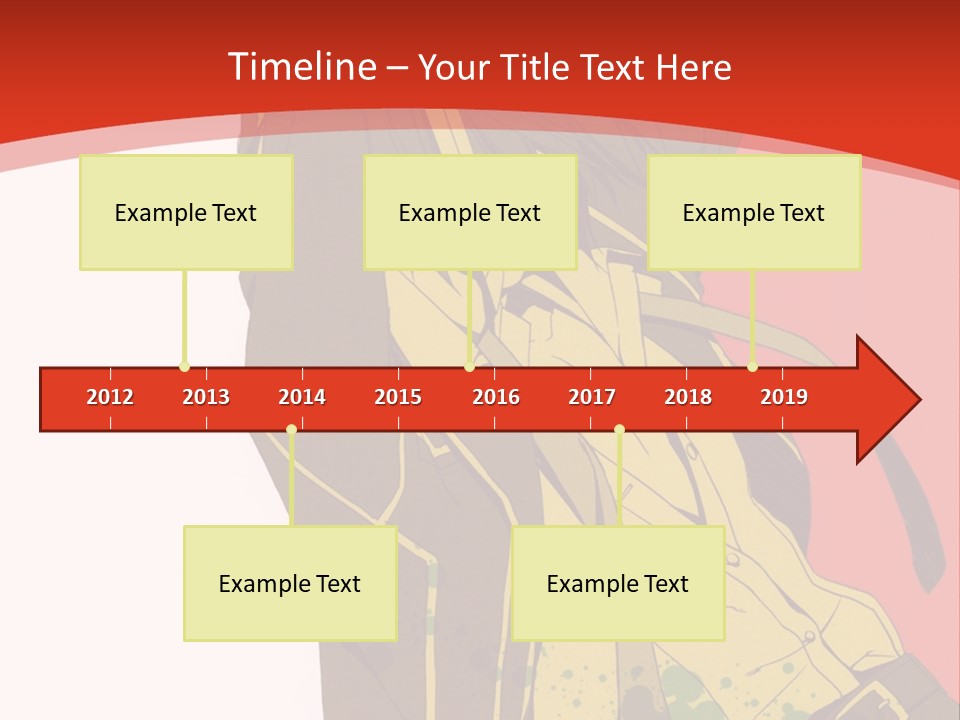 Timeline – Your Title Text Here

Example Text

Example Text

Example Text

2012 2013 2014 2015 2016 2017 2018 2019

Example Text

Example Text